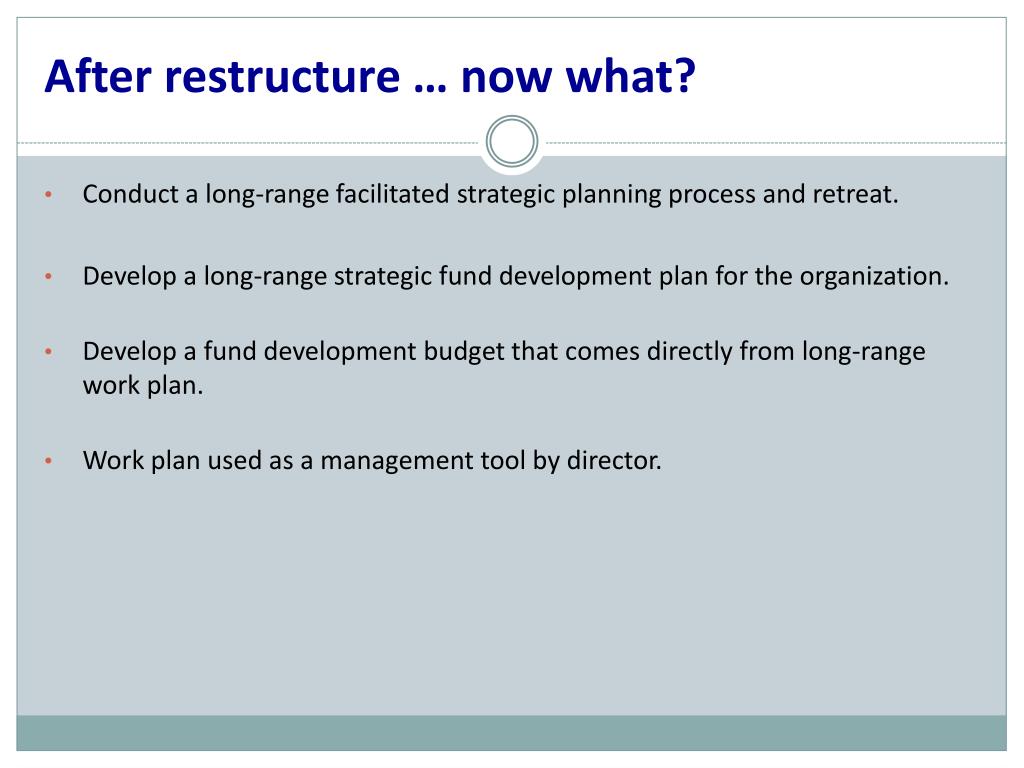 After restructure … now what?

• Conduct a long-range facilitated strategic planning process and retreat.

• Develop a long-range strategic fund development plan for the organization.

• Develop a fund development budget that comes directly from long-range work plan.

• Work plan used as a management tool by director.